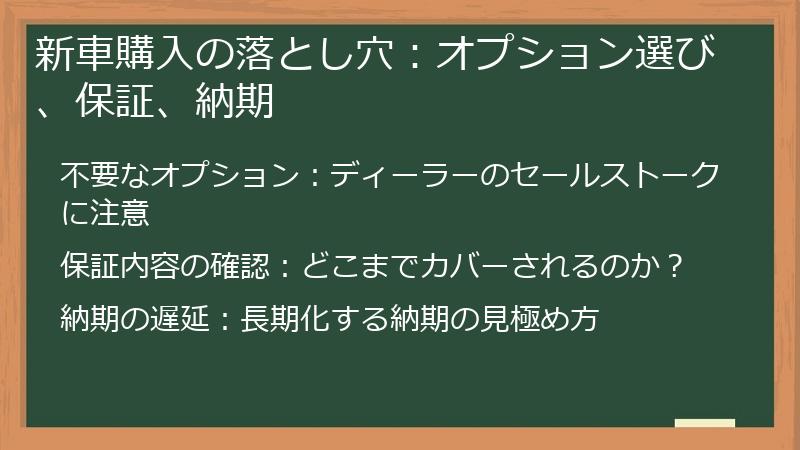 新車購入の落とし穴：オプション選び、保証、納期

不要なオプション：ディーラーのセールストークに注意

保証内容の確認：どこまでカバーされるのか？

納期の遅延：長期化する納期の見極め方